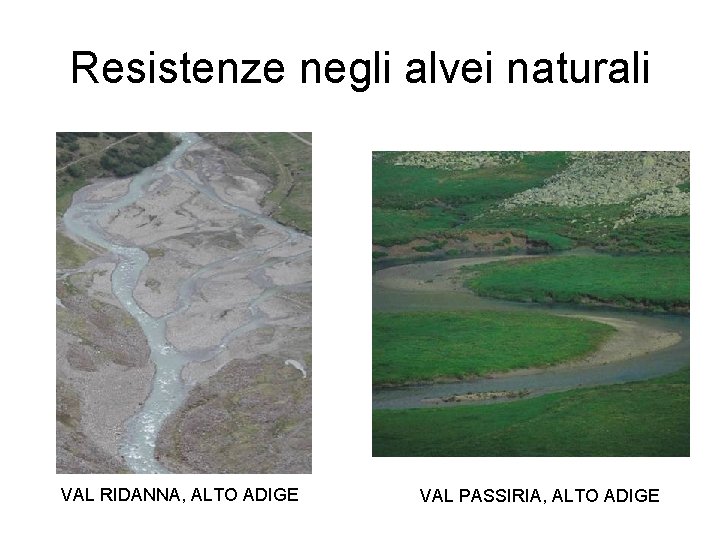 Resistenze negli alvei naturali

VAL RIDANNA, ALTO ADIGE

VAL PASSIRIA, ALTO ADIGE